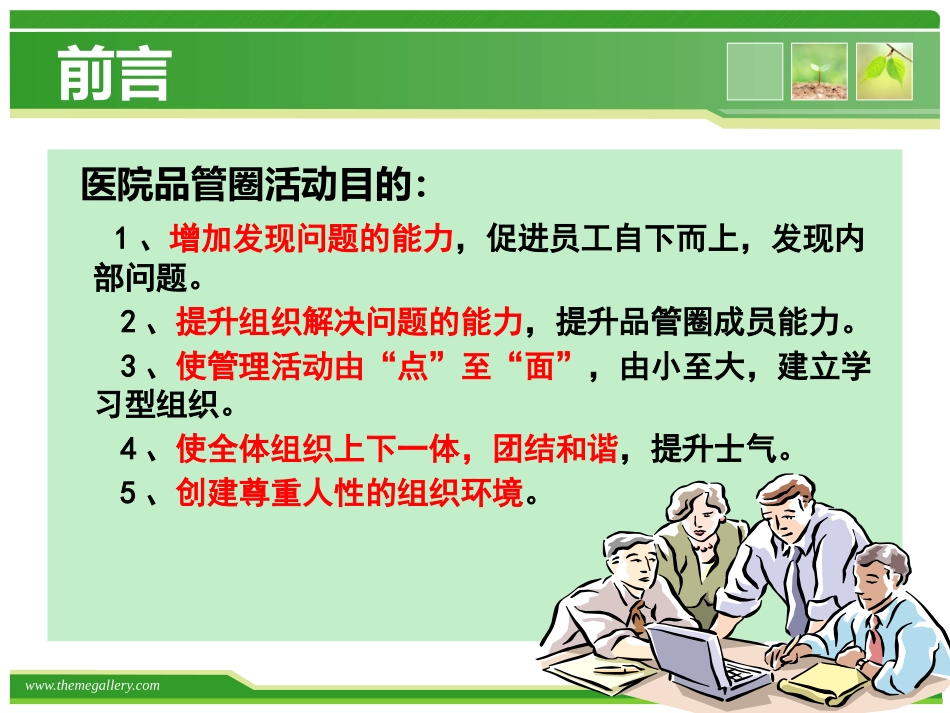 前言

医院品管圈活动目的：

1、增加发现问题的能力，促进员工自下而上，发现内部问题。

2、提升组织解决问题的能力，提升品管圈成员能力。

3、使管理活动由“点”至“面”，由小至大，建立学习型组织。

4、使全体组织上下一体，团结和谐，提升士气。

5、创建尊重人性的组织环境。

www.themegallery.com